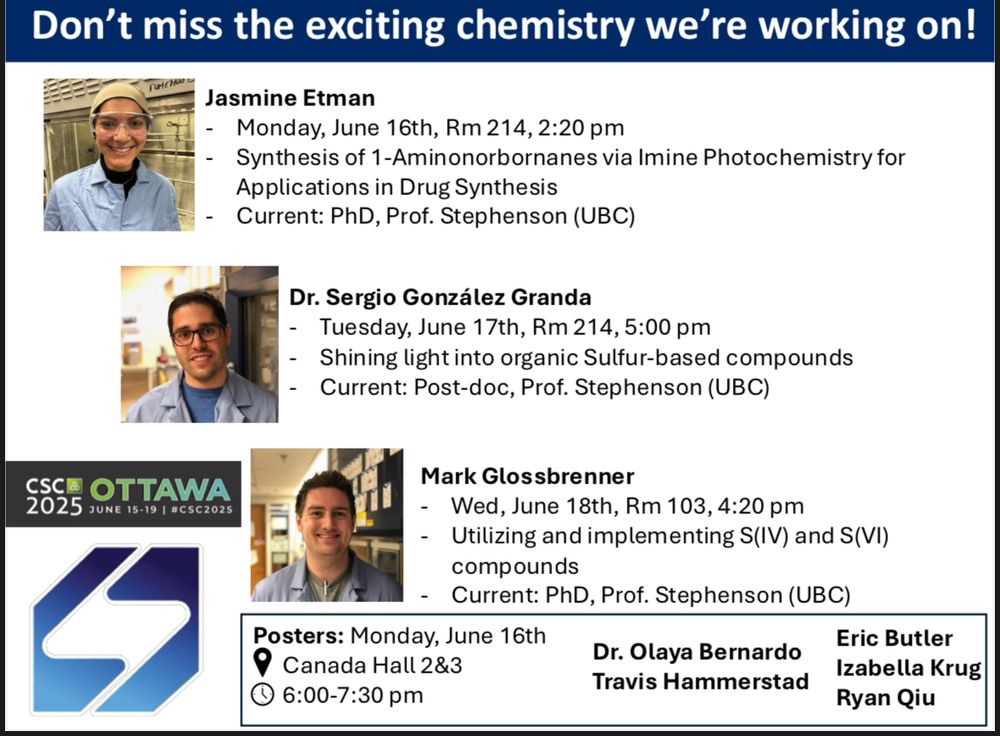 Don't miss the exciting chemistry we're working on!

Jasmine Etman
- Monday, June 16th, Rm 214, 2:20 pm
- Synthesis of 1-Aminonorbornanes via Imine Photochemistry for Applications in Drug Synthesis
- Current: PhD, Prof. Stephenson (UBC)

Dr. Sergio González Granda
- Tuesday, June 17th, Rm 214, 5:00 pm
- Shining light into organic Sulfur-based compounds
- Current: Post-doc, Prof. Stephenson (UBC)

CSC 2025 OTTAWA JUNE 15-19 | #CSC2025

Mark Glossbrenner
- Wed, June 18th, Rm 103, 4:20 pm
- Utilizing and implementing S(IV) and S(VI) compounds
- Current: PhD, Prof. Stephenson (UBC)

Posters: Monday, June 16th
Canada Hall 2&3
6:00-7:30 pm

Dr. Olaya Bernardo
Travis Hammerstad

Eric Butler
Izabella Krug
Ryan Qiu